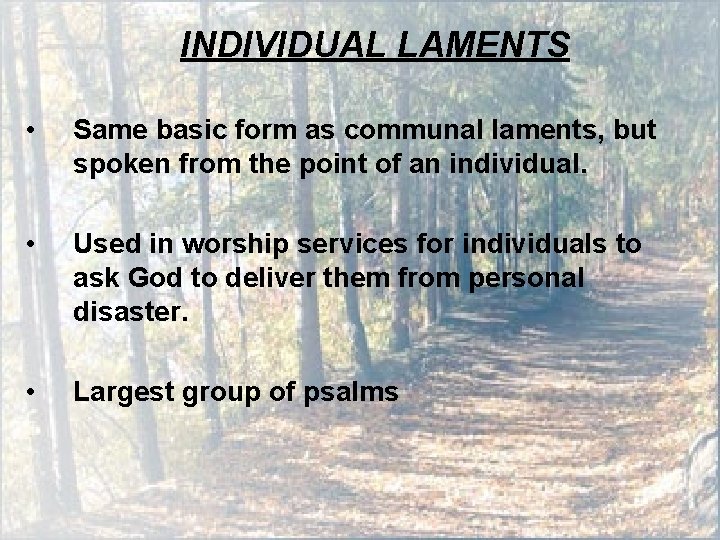 INDIVIDUAL LAMENTS

• Same basic form as communal laments, but spoken from the point of an individual.

• Used in worship services for individuals to ask God to deliver them from personal disaster.

• Largest group of psalms